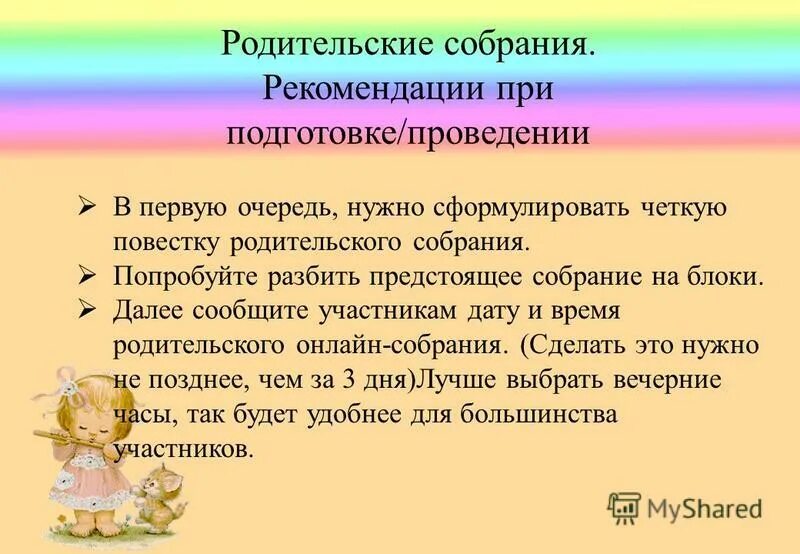 Родительские собрания. Рекомендации при подготовке/проведении

➢ В первую очередь, нужно сформулировать четкую повестку родительского собрания.
➢ Попробуйте разбить предстоящее собрание на блоки.
➢ Далее сообщите участникам дату и время родительского онлайн-собрания. (Сделать это нужно не позднее, чем за 3 дня)Лучше выбрать вечерние часы, так будет удобнее для большинства участников.

MyShared